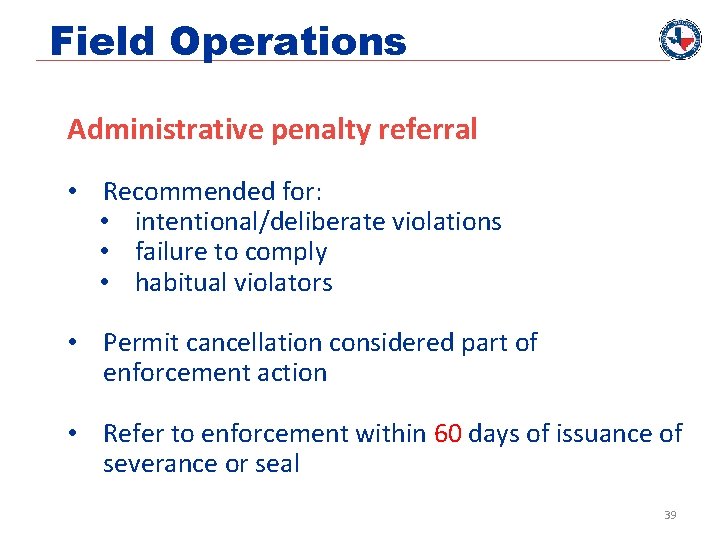 Field Operations

Administrative penalty referral

• Recommended for:
  • intentional/deliberate violations
  • failure to comply
  • habitual violators

• Permit cancellation considered part of enforcement action

• Refer to enforcement within 60 days of issuance of severance or seal

39